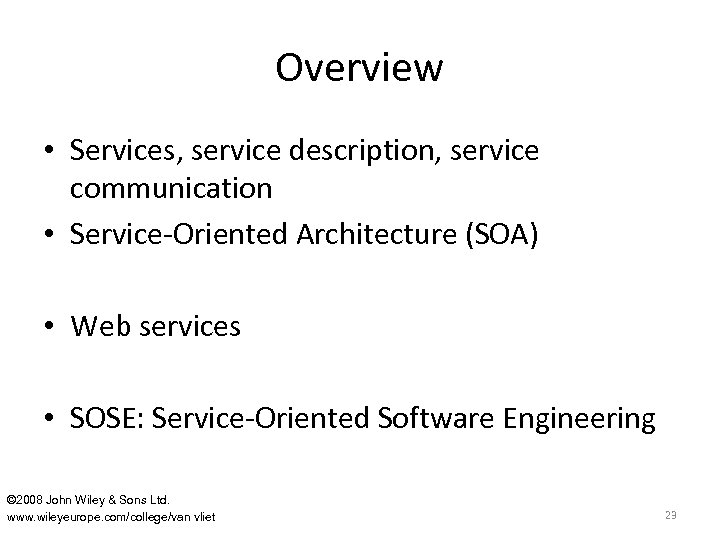 Overview

• Services, service description, service communication
• Service-Oriented Architecture (SOA)

• Web services

• SOSE: Service-Oriented Software Engineering

©2008 John Wiley & Sons Ltd.
www.wileyeurope.com/college/van vliet

23